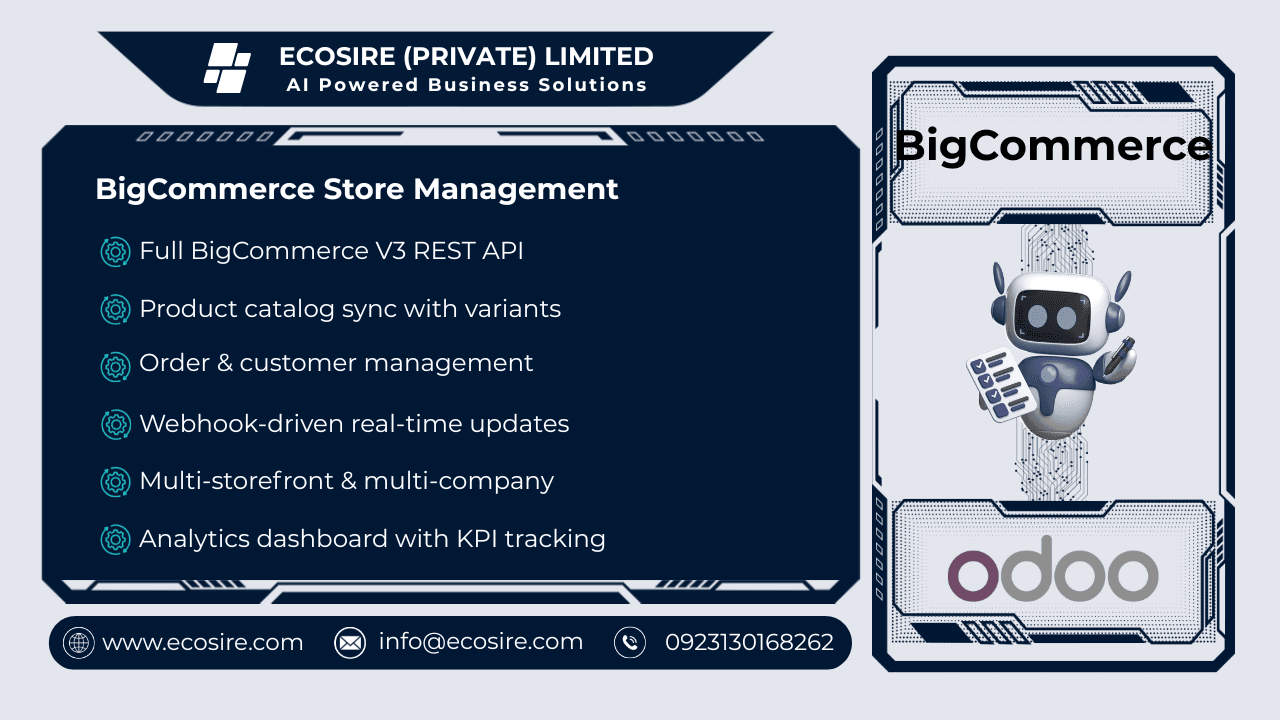 ECOSIRE (PRIVATE) LIMITED
AI Powered Business Solutions

BigCommerce Store Management

Full BigCommerce V3 REST API

Product catalog sync with variants

Order & customer management

Webhook-driven real-time updates

Multi-storefront & multi-company

Analytics dashboard with KPI tracking

www.ecosire.com info@ecosire.com 0923130168262

BigCommerce

odoo